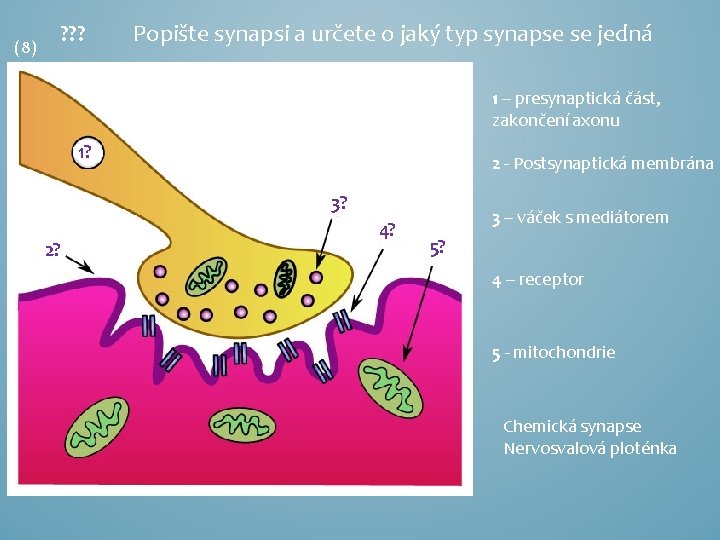 (8) ??? Popište synapsi a určete o jaký typ synapse se jedná

1?

2?

3?

4?

5?

1 – presynaptická část, zakončení axonu

2 - Postsynaptická membrána

3 – váček s mediátorem

4 – receptor

5 - mitochondrie

Chemická synapse
Nervosvalová ploténka